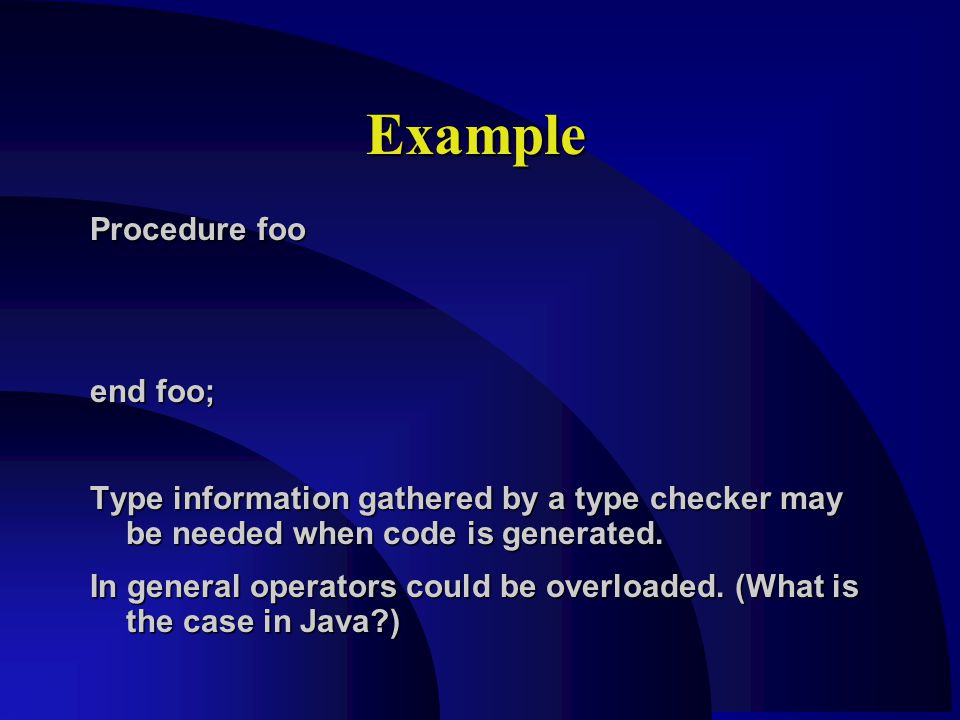 Example

Procedure foo

end foo;

Type information gathered by a type checker may be needed when code is generated.

In general operators could be overloaded. (What is the case in Java?)